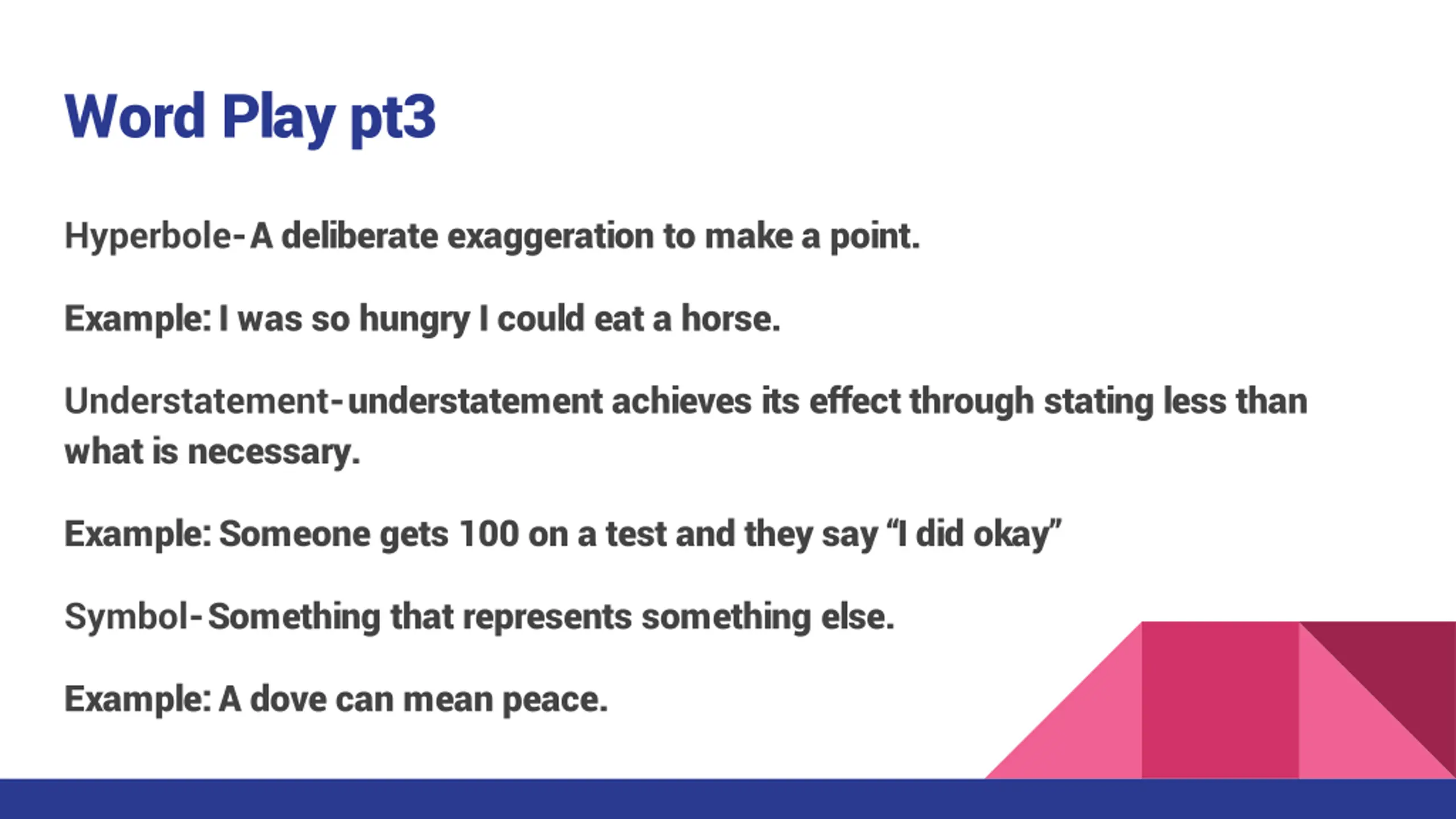 Word Play pt3

Hyperbole- A deliberate exaggeration to make a point.

Example: I was so hungry I could eat a horse.

Understatement- understatement achieves its effect through stating less than what is necessary.

Example: Someone gets 100 on a test and they say “I did okay”

Symbol- Something that represents something else.

Example: A dove can mean peace.